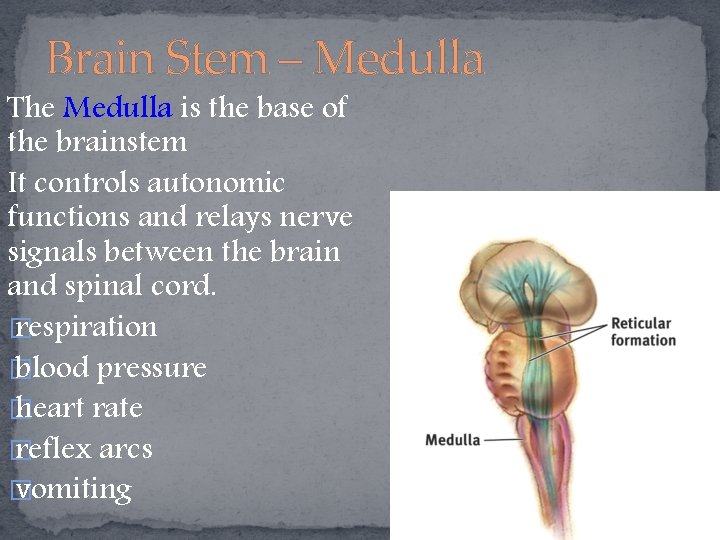 Brain Stem – Medulla

The Medulla is the base of the brainstem

It controls autonomic functions and relays nerve signals between the brain and spinal cord.

respiration
blood pressure
heart rate
reflex arcs
vomiting

Reticular formation

Medulla